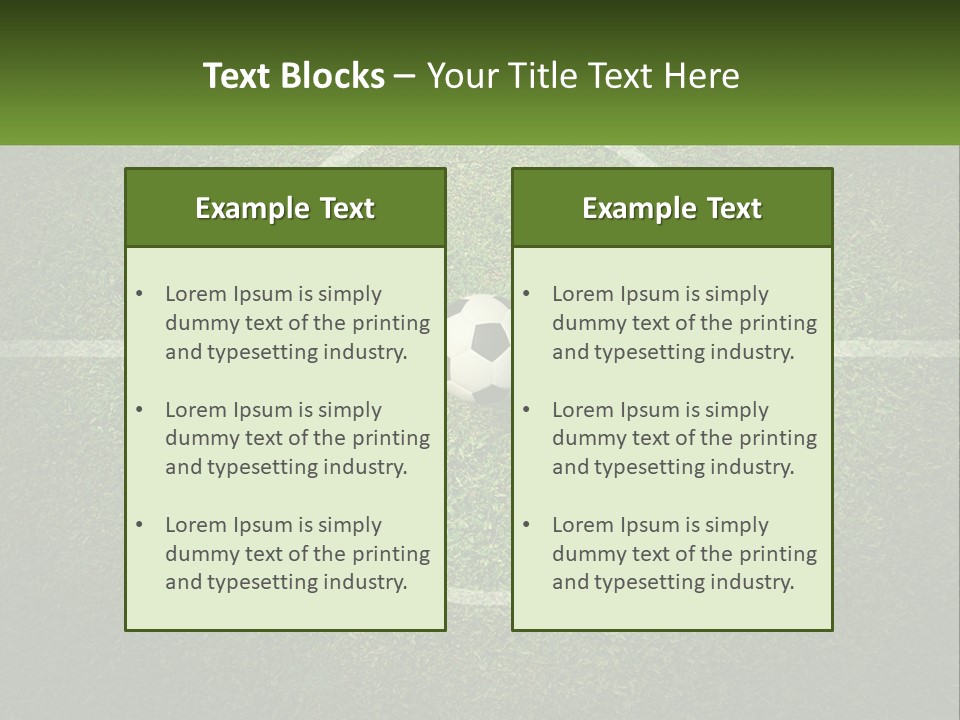 Text Blocks – Your Title Text Here

Example Text

• Lorem Ipsum is simply dummy text of the printing and typesetting industry.

• Lorem Ipsum is simply dummy text of the printing and typesetting industry.

• Lorem Ipsum is simply dummy text of the printing and typesetting industry.

Example Text

• Lorem Ipsum is simply dummy text of the printing and typesetting industry.

• Lorem Ipsum is simply dummy text of the printing and typesetting industry.

• Lorem Ipsum is simply dummy text of the printing and typesetting industry.